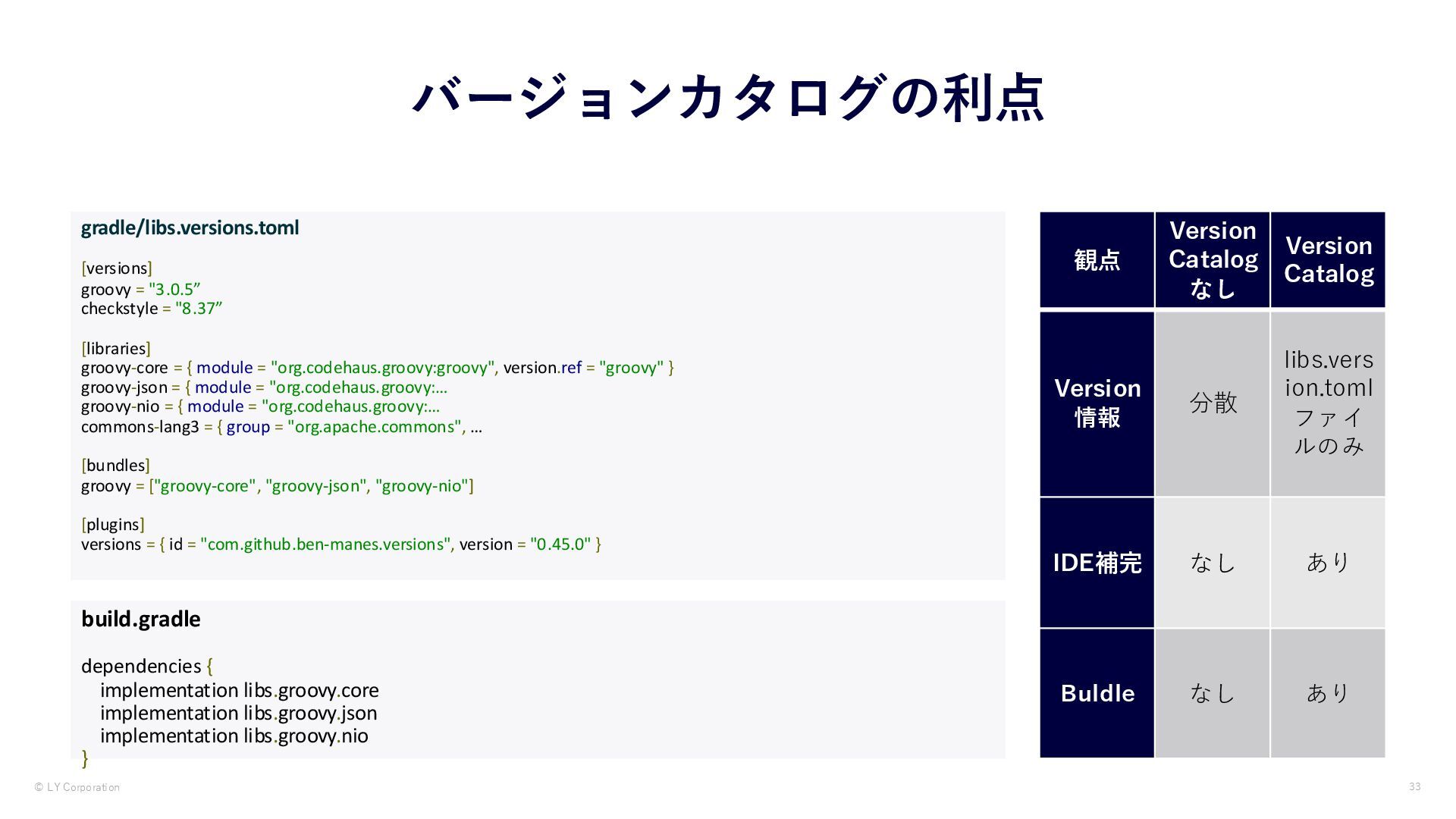 バージョンカタログの利点

gradle/libs.versions.toml

[versions]
groovy = "3.0.5”
checkstyle = "8.37”

[libraries]
groovy-core = { module = "org.codehaus.groovy:groovy", version.ref = "groovy" }
groovy-json = { module = "org.codehaus.groovy:...
groovy-nio = { module = "org.codehaus.groovy:...
commons-lang3 = { group = "org.apache.commons", ...

[bundles]
groovy = ["groovy-core", "groovy-json", "groovy-nio"]

[plugins]
versions = { id = "com.github.ben-manes.versions", version = "0.45.0" }

build.gradle

dependencies {
implementation libs.groovy.core
implementation libs.groovy.json
implementation libs.groovy.nio
}

| 観点 | Version Catalog なし | Version Catalog |
|---|---|---|
| Version 情報 | 分散 | libs.version.toml ファイルのみ |
| IDE補完 | なし | あり |
| Buldle | なし | あり |

© LY Corporation

33